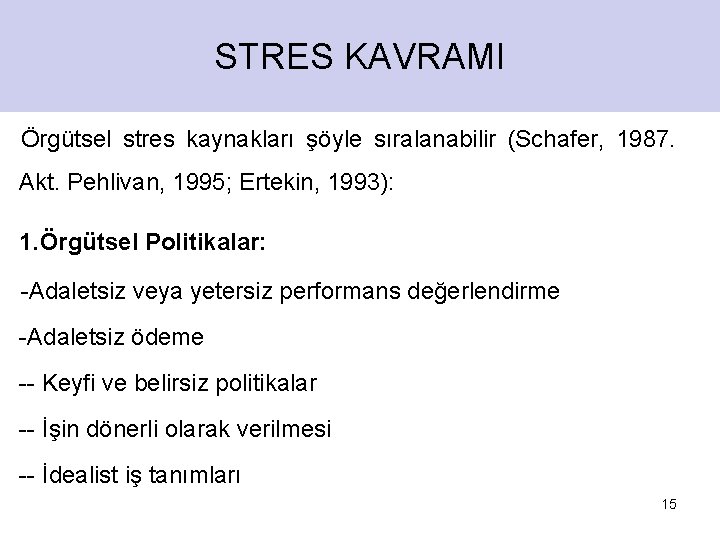 STRES KAVRAMI

Örgütsel stres kaynakları şöyle sıralanabilir (Schafer, 1987. Akt. Pehlivan, 1995; Ertekin, 1993):

1.Örgütsel Politikalar:

-Adaletsiz veya yetersiz performans değerlendirme

-Adaletsiz ödeme

-- Keyfi ve belirsiz politikalar

-- İşin dönerli olarak verilmesi

-- İdealist iş tanımları

15